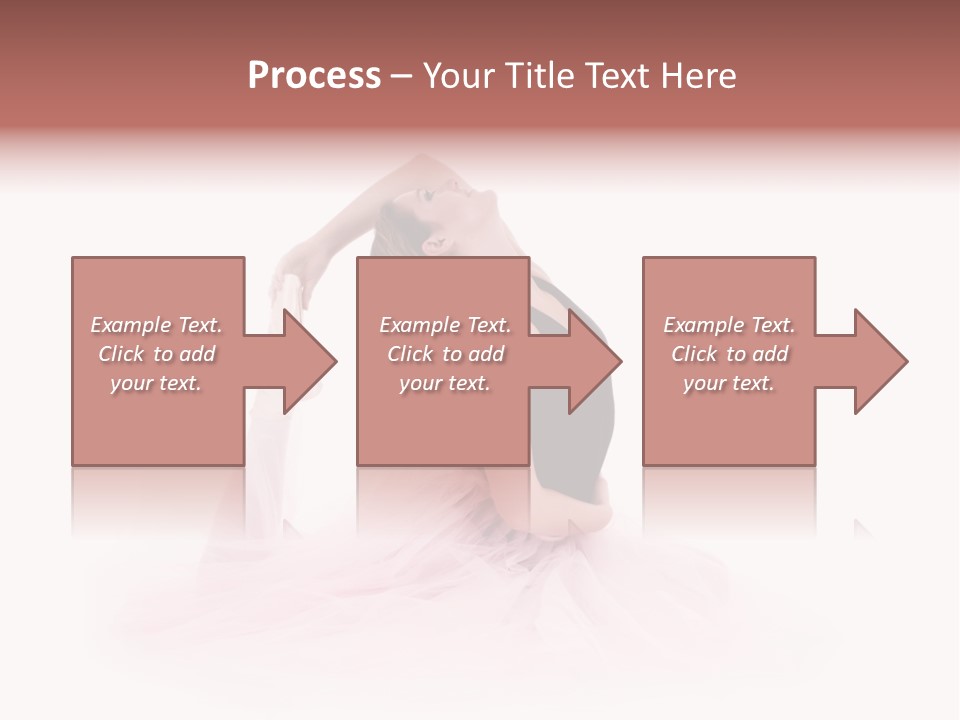 Process – Your Title Text Here

Example Text. Click to add your text.

Example Text. Click to add your text.

Example Text. Click to add your text.